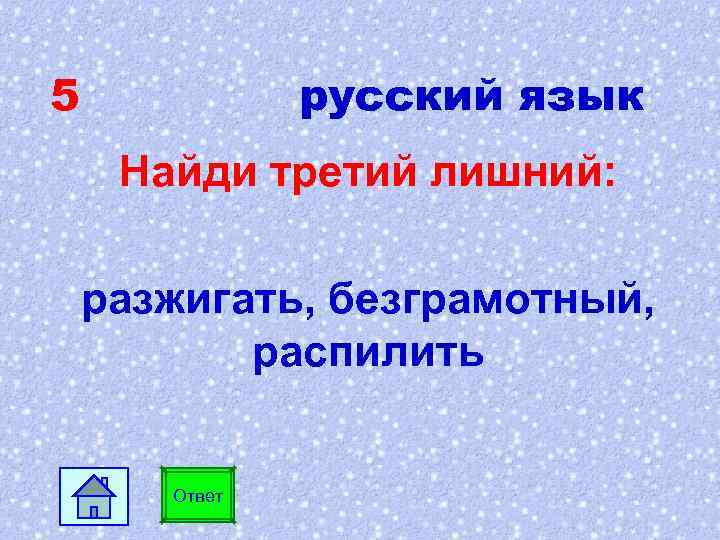 5 русский язык

Найди третий лишний:

разжигать, безграмотный, распилить

Ответ